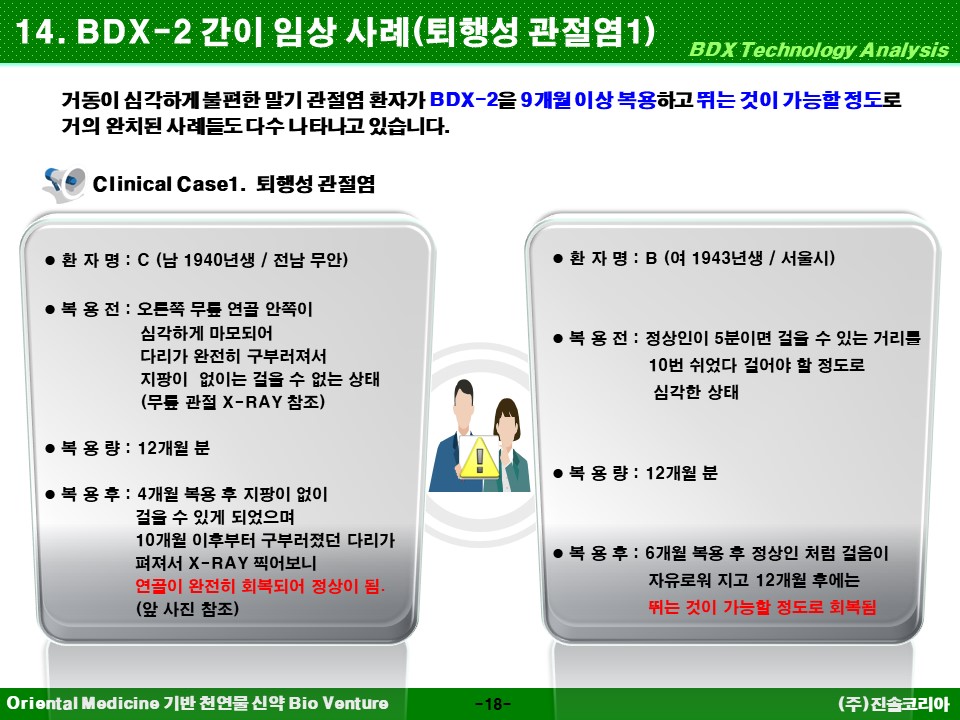 14. BDX-2 간이 임상 사례(퇴행성 관절염1)

BDX Technology Analysis

거동이 심각하게 불편한 말기 관절염 환자가 BDX-2을 9개월 이상 복용하고 뛰는 것이 가능할 정도로 거의 완치된 사례들도 다수 나타나고 있습니다.

Clinical Case1. 퇴행성 관절염

● 환 자 명 : C (남 1940년생 / 전남 무안)

● 복 용 전 : 오른쪽 무릎 연골 안쪽이 심각하게 마모되어 다리가 완전히 구부러져서 지팡이 없이는 걸을 수 없는 상태 (무릎 관절 X-RAY 참조)

● 복 용 량 : 12개월 분

● 복 용 후 : 4개월 복용 후 지팡이 없이 걸을 수 있게 되었으며 10개월 이후부터 구부러졌던 다리가 펴져서 X-RAY 찍어보니 연골이 완전히 회복되어 정상이 됨. (앞 사진 참조)

● 환 자 명 : B (여 1943년생 / 서울시)

● 복 용 전 : 정상인이 5분이면 걸을 수 있는 거리를 10번 쉬었다 걸어야 할 정도로 심각한 상태

● 복 용 량 : 12개월 분

● 복 용 후 : 6개월 복용 후 정상인 처럼 걸음이 자유로워 지고 12개월 후에는 뛰는 것이 가능할 정도로 회복됨

Oriental Medicine 기반 천연물 신약 Bio Venture

-18-

(주)진솔코리아